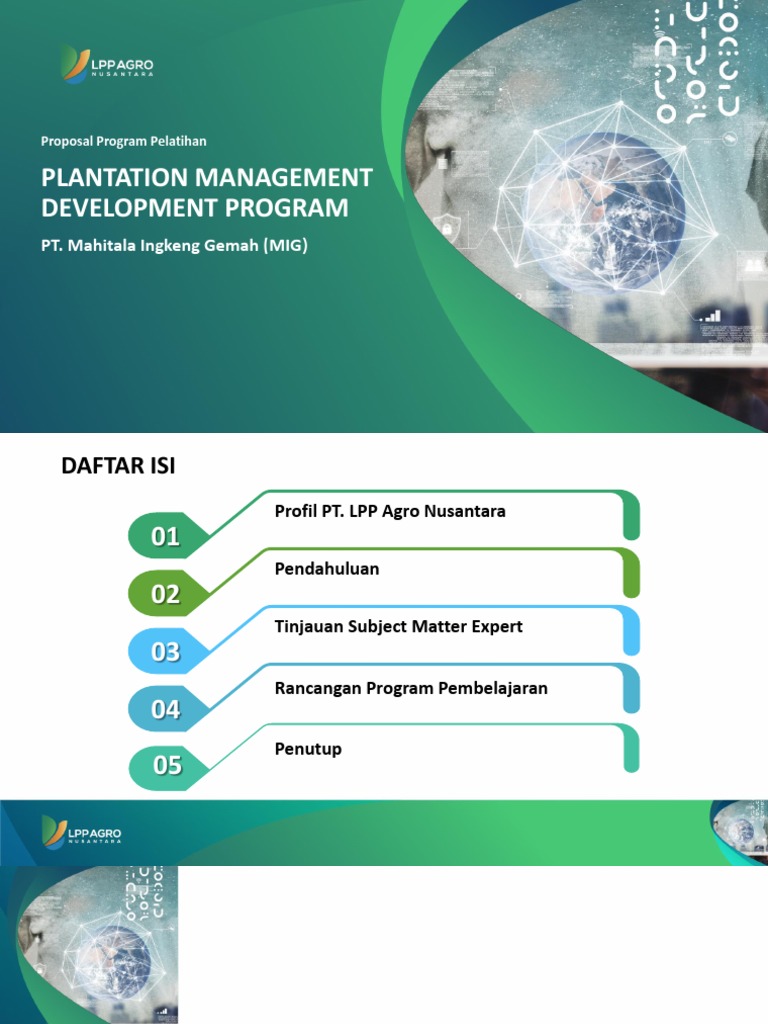 LPP AGRO NUSANTARA

Proposal Program Pelatihan

PLANTATION MANAGEMENT DEVELOPMENT PROGRAM

PT. Mahitala Ingkeng Gemah (MIG)

DAFTAR ISI

01 Profil PT. LPP Agro Nusantara

02 Pendahuluan

03 Tinjauan Subject Matter Expert

04 Rancangan Program Pembelajaran

05 Penutup

LPP AGRO NUSANTARA